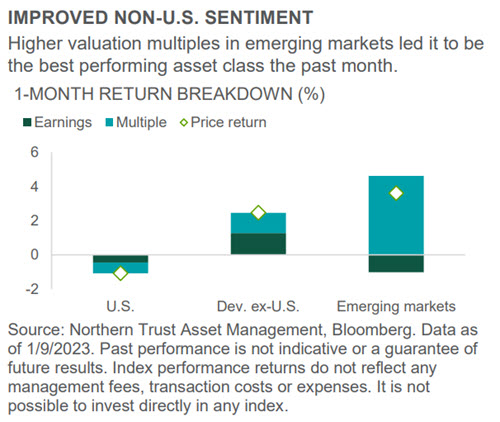 IMPROVED NON-U.S. SENTIMENT

Higher valuation multiples in emerging markets led it to be the best performing asset class the past month.

1-MONTH RETURN BREAKDOWN (%)

Earnings Multiple Price return

6
4
2
0
-2

U.S. Dev. ex-U.S. Emerging markets

Source: Northern Trust Asset Management, Bloomberg. Data as of 1/9/2023. Past performance is not indicative or a guarantee of future results. Index performance returns do not reflect any management fees, transaction costs or expenses. It is not possible to invest directly in any index.